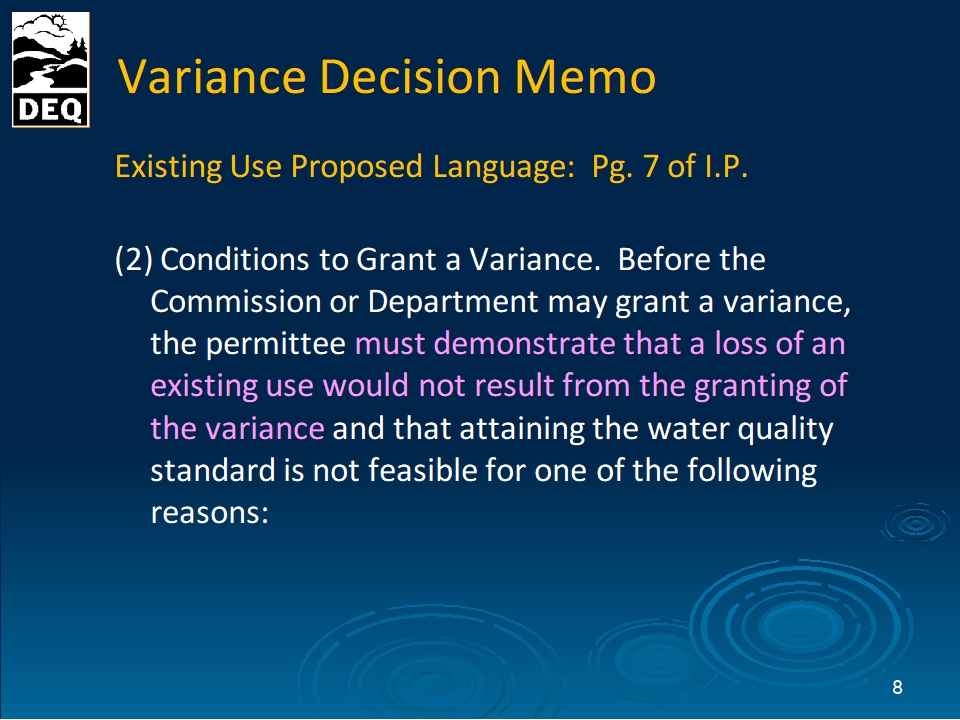 DEQ

Variance Decision Memo

Existing Use Proposed Language: Pg. 7 of I.P.

(2) Conditions to Grant a Variance. Before the Commission or Department may grant a variance, the permittee must demonstrate that a loss of an existing use would not result from the granting of the variance and that attaining the water quality standard is not feasible for one of the following reasons:

8